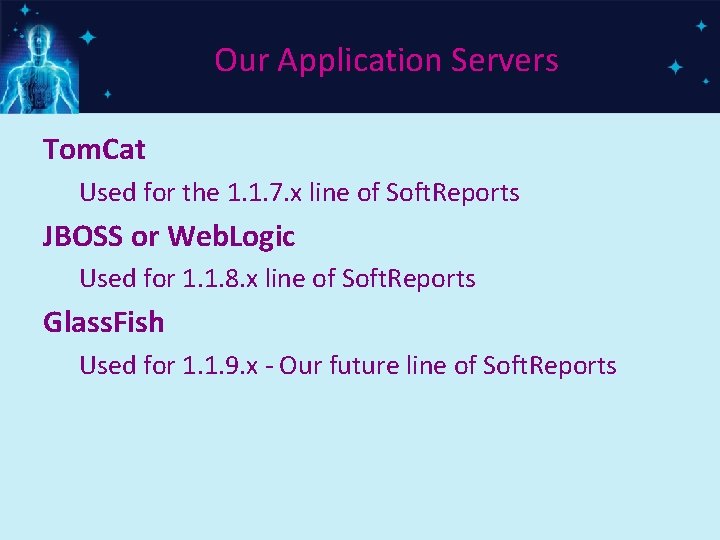 Our Application Servers

TomCat

Used for the 1.1.7.x line of SoftReports

JBOSS or WebLogic

Used for 1.1.8.x line of SoftReports

GlassFish

Used for 1.1.9.x - Our future line of SoftReports